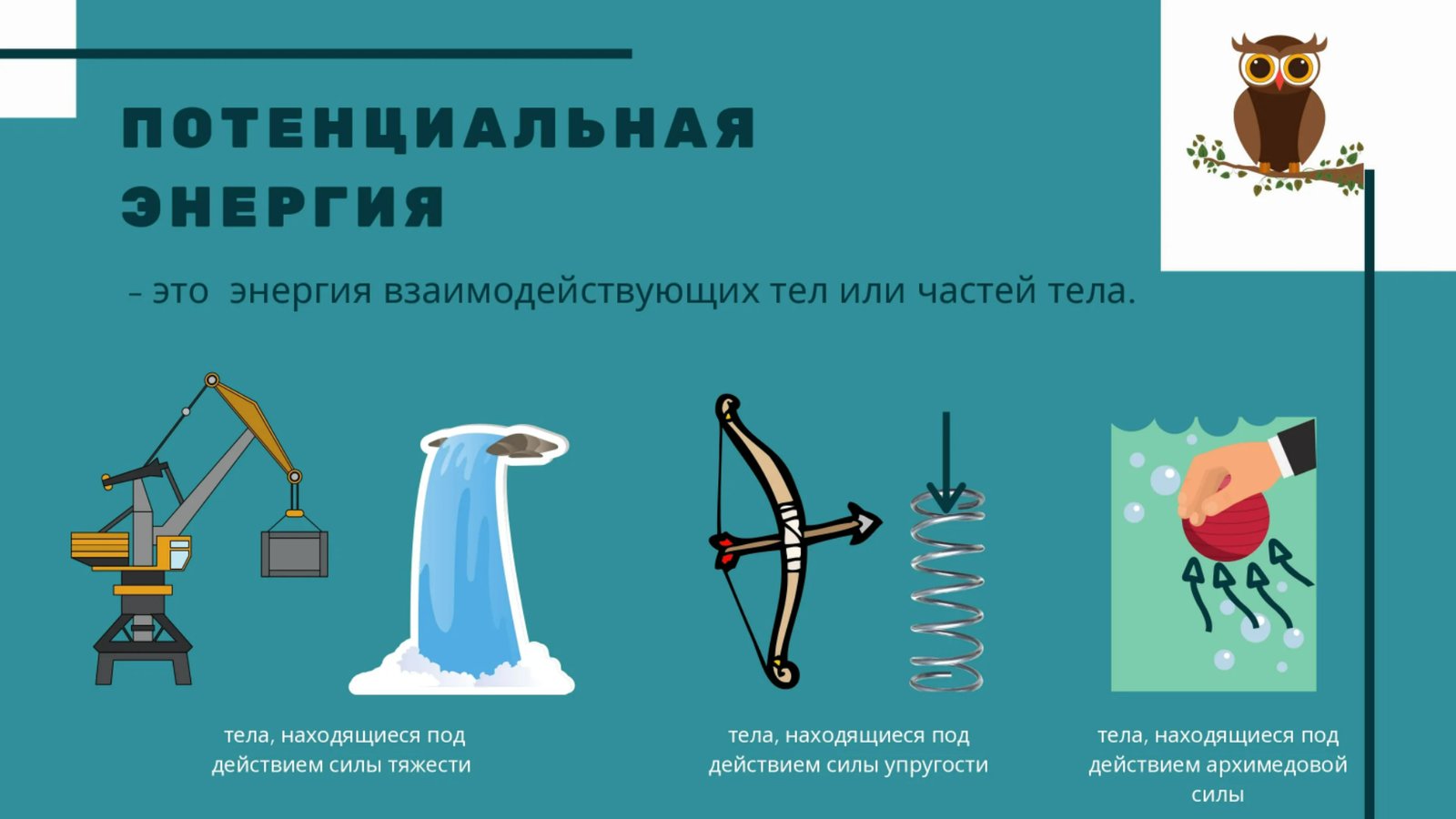 ПОТЕНЦИАЛЬНАЯ ЭНЕРГИЯ

– это энергия взаимодействующих тел или частей тела.

тела, находящиеся под действием силы тяжести

тела, находящиеся под действием силы упругости

тела, находящиеся под действием архимедовой силы